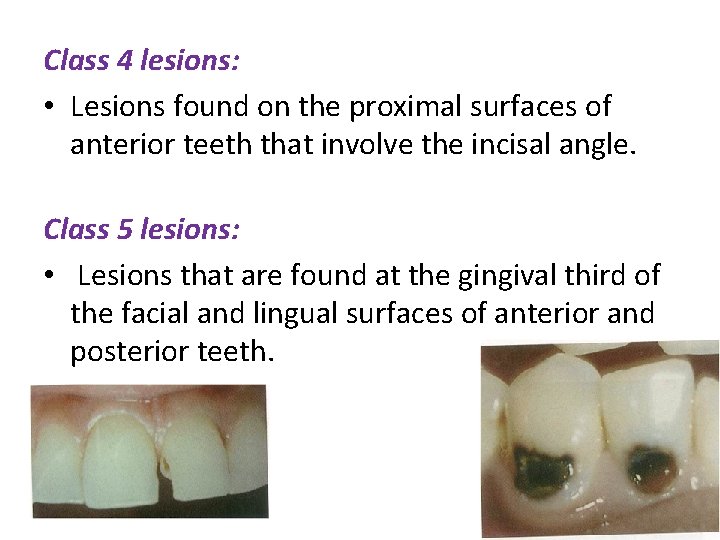 Class 4 lesions:

• Lesions found on the proximal surfaces of anterior teeth that involve the incisal angle.

Class 5 lesions:

• Lesions that are found at the gingival third of the facial and lingual surfaces of anterior and posterior teeth.